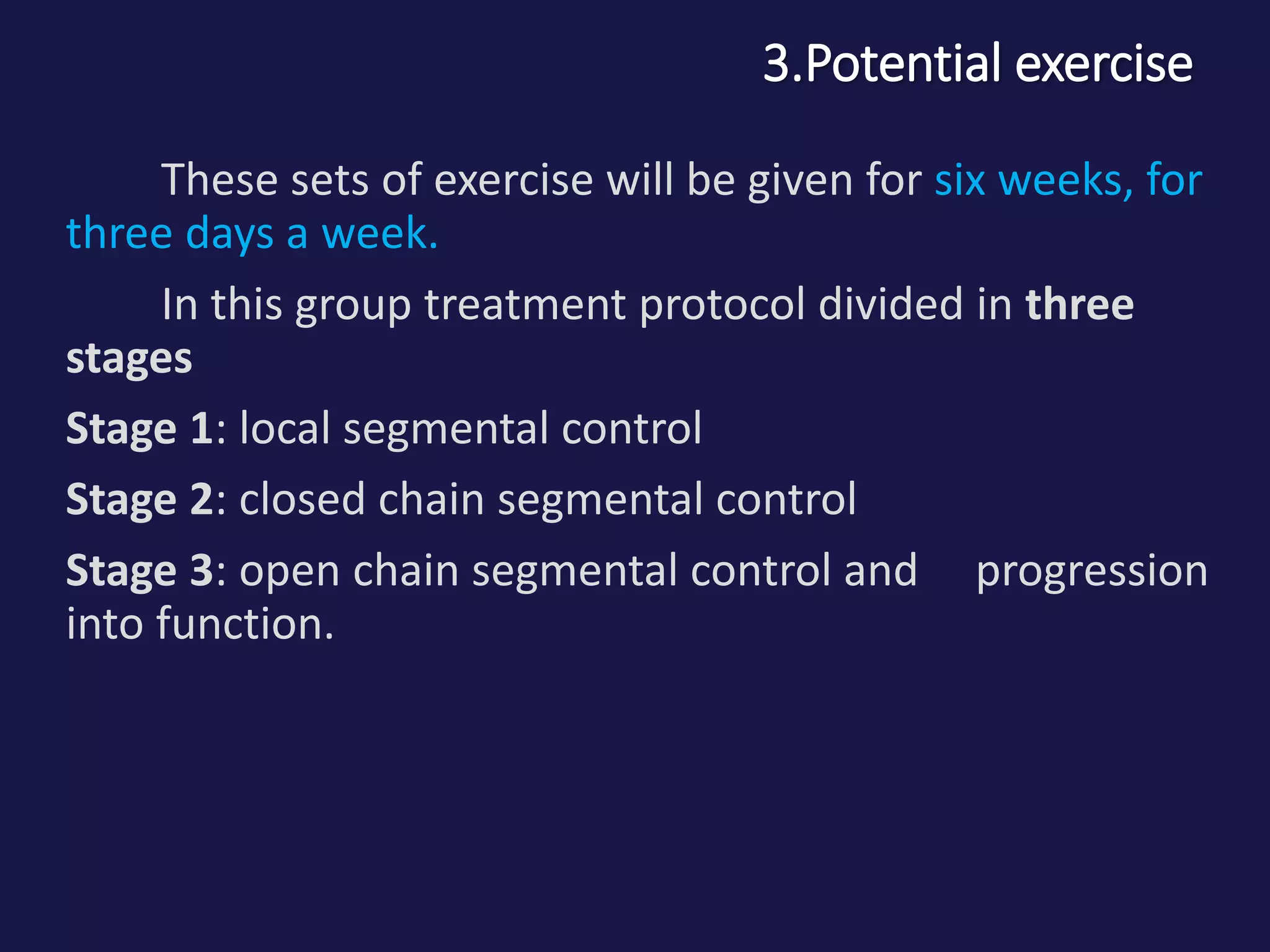 3.Potential exercise

These sets of exercise will be given for six weeks, for three days a week.

In this group treatment protocol divided in three stages

Stage 1: local segmental control

Stage 2: closed chain segmental control

Stage 3: open chain segmental control and progression into function.